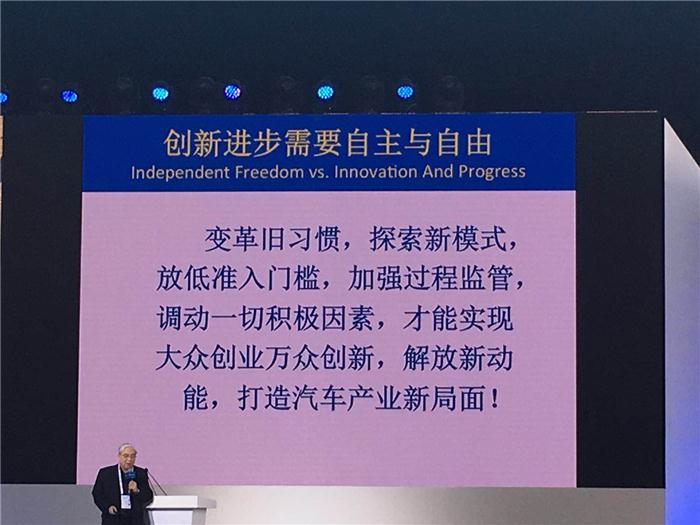 创新进步需要自主与自由
Independent Freedom vs. Innovation And Progress

变革旧习惯，探索新模式，放低准入门槛，加强过程监管，调动一切积极因素，才能实现大众创业万众创新，解放新动能，打造汽车产业新局面！